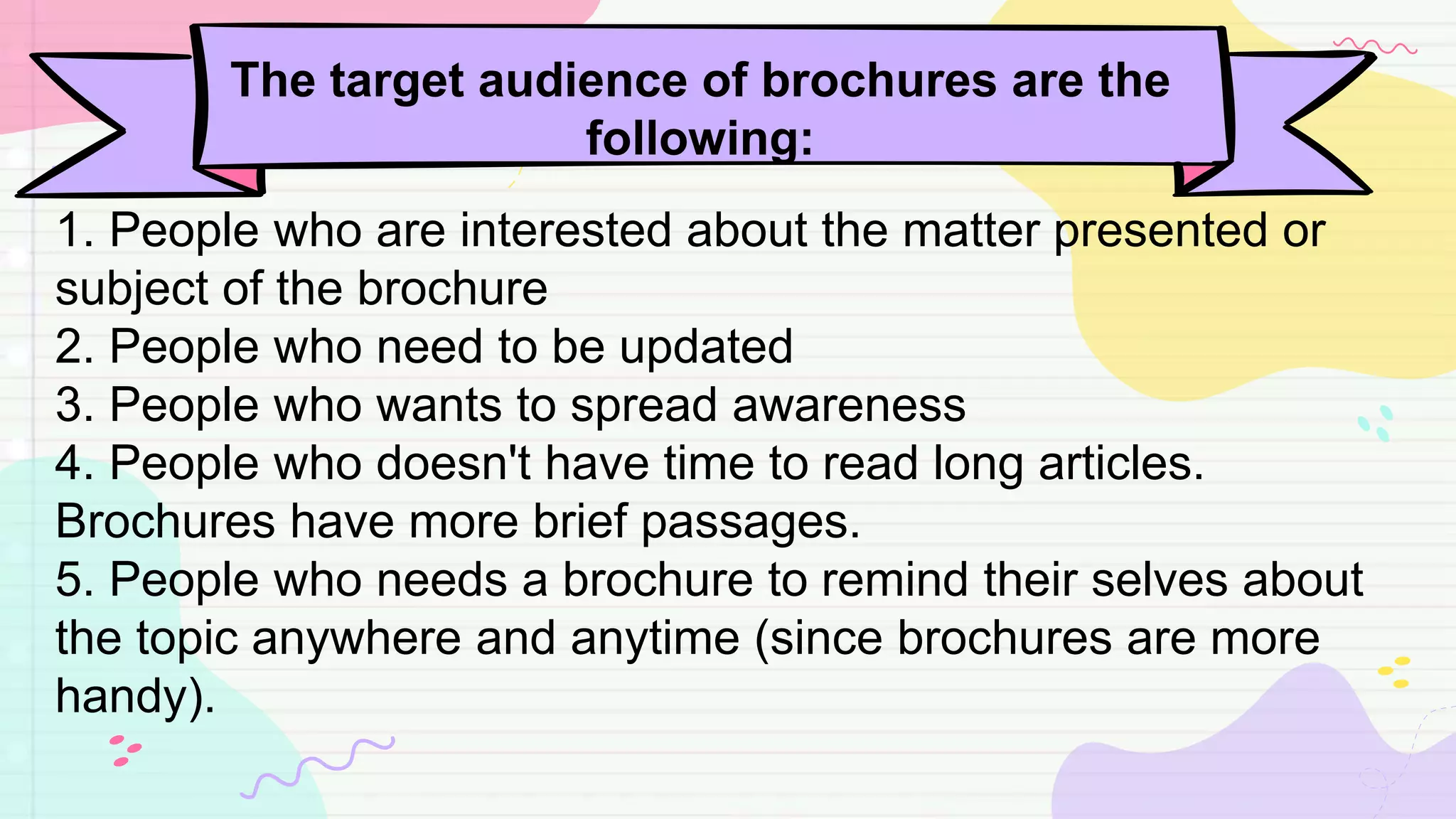 The target audience of brochures are the following:

1. People who are interested about the matter presented or subject of the brochure
2. People who need to be updated
3. People who wants to spread awareness
4. People who doesn't have time to read long articles. Brochures have more brief passages.
5. People who needs a brochure to remind their selves about the topic anywhere and anytime (since brochures are more handy).